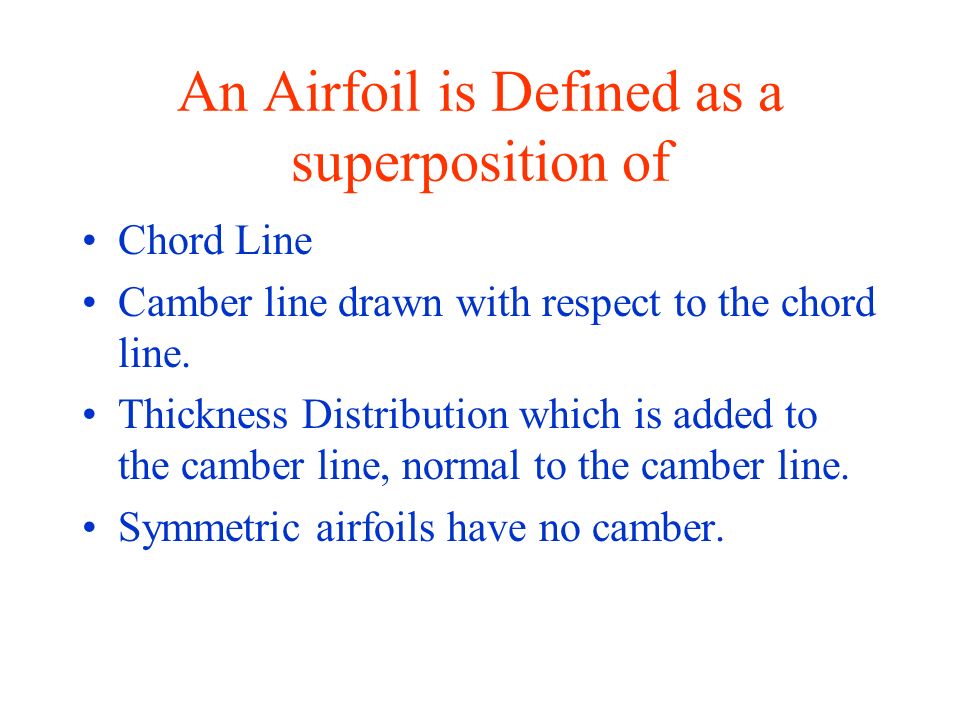 An Airfoil is Defined as a superposition of

• Chord Line
• Camber line drawn with respect to the chord line.
• Thickness Distribution which is added to the camber line, normal to the camber line.
• Symmetric airfoils have no camber.